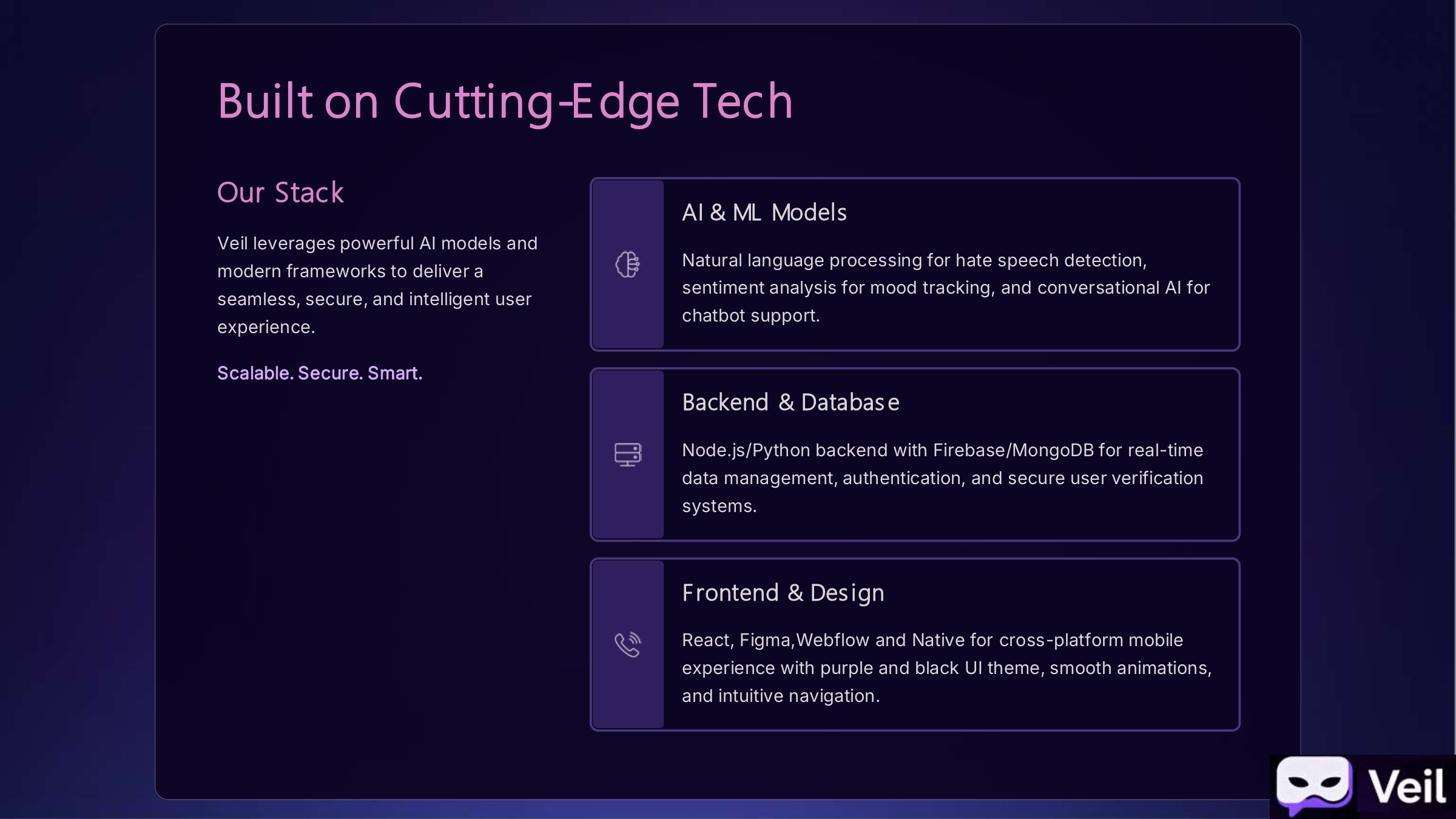 Built on Cutting-Edge Tech

Our Stack

Veil leverages powerful AI models and modern frameworks to deliver a seamless, secure, and intelligent user experience.

Scalable. Secure. Smart.

AI & ML Models

Natural language processing for hate speech detection, sentiment analysis for mood tracking, and conversational AI for chatbot support.

Backend & Database

Node.js/Python backend with Firebase/MongoDB for real-time data management, authentication, and secure user verification systems.

Frontend & Design

React, Figma,Webflow and Native for cross-platform mobile experience with purple and black UI theme, smooth animations, and intuitive navigation.

Veil